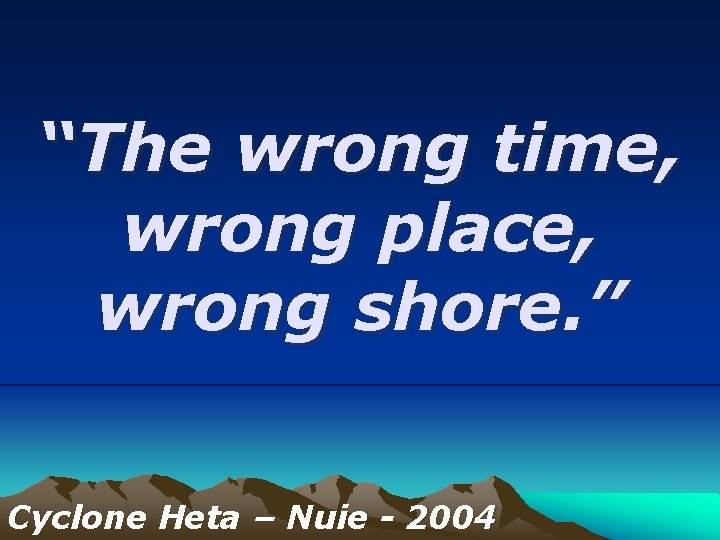 “The wrong time, wrong place, wrong shore.”

Cyclone Heta – Nuie - 2004